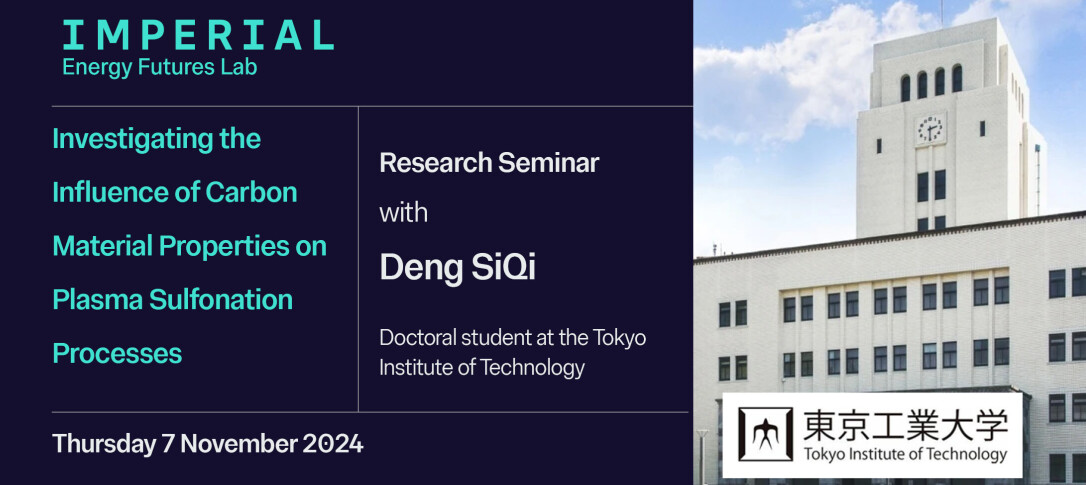 IMPERIAL
Energy Futures Lab

Investigating the Influence of Carbon Material Properties on Plasma Sulfonation Processes

Research Seminar
with
Deng SiQi

Doctoral student at the Tokyo Institute of Technology

Thursday 7 November 2024

東京工業大学
Tokyo Institute of Technology